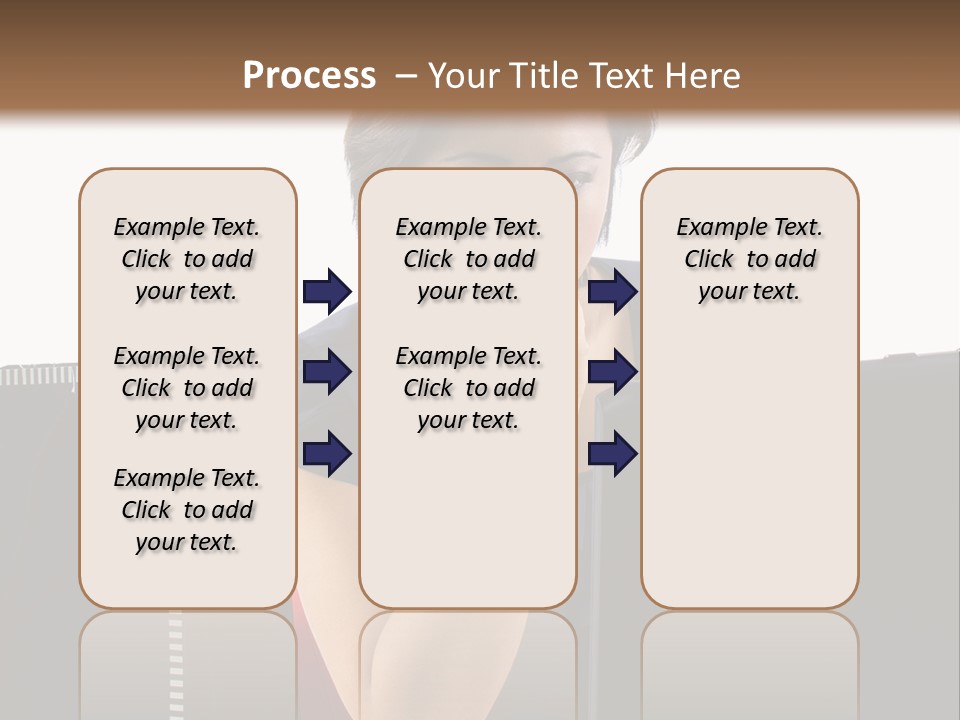 Process – Your Title Text Here

Example Text. Click to add your text.

Example Text. Click to add your text.

Example Text. Click to add your text.

Example Text. Click to add your text.

Example Text. Click to add your text.

Example Text. Click to add your text.